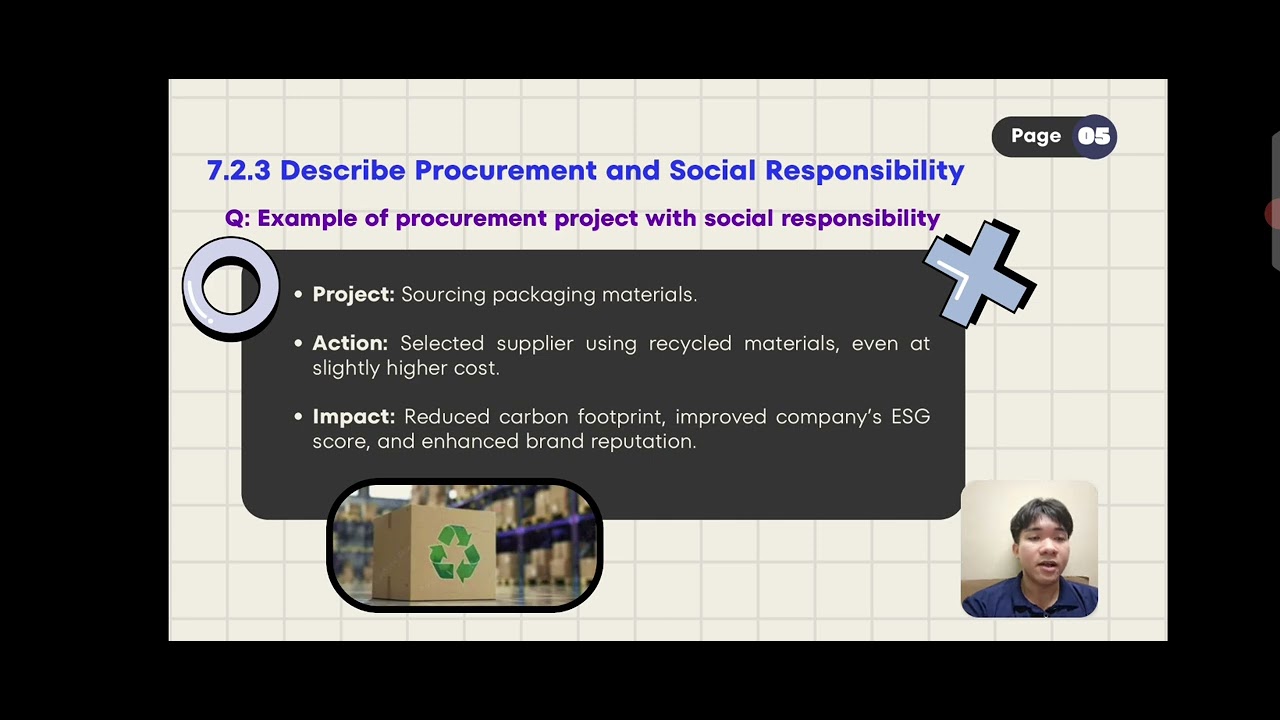 Page 05

7.2.3 Describe Procurement and Social Responsibility

Q: Example of procurement project with social responsibility

• Project: Sourcing packaging materials.

• Action: Selected supplier using recycled materials, even at slightly higher cost.

• Impact: Reduced carbon footprint, improved company's ESG score, and enhanced brand reputation.